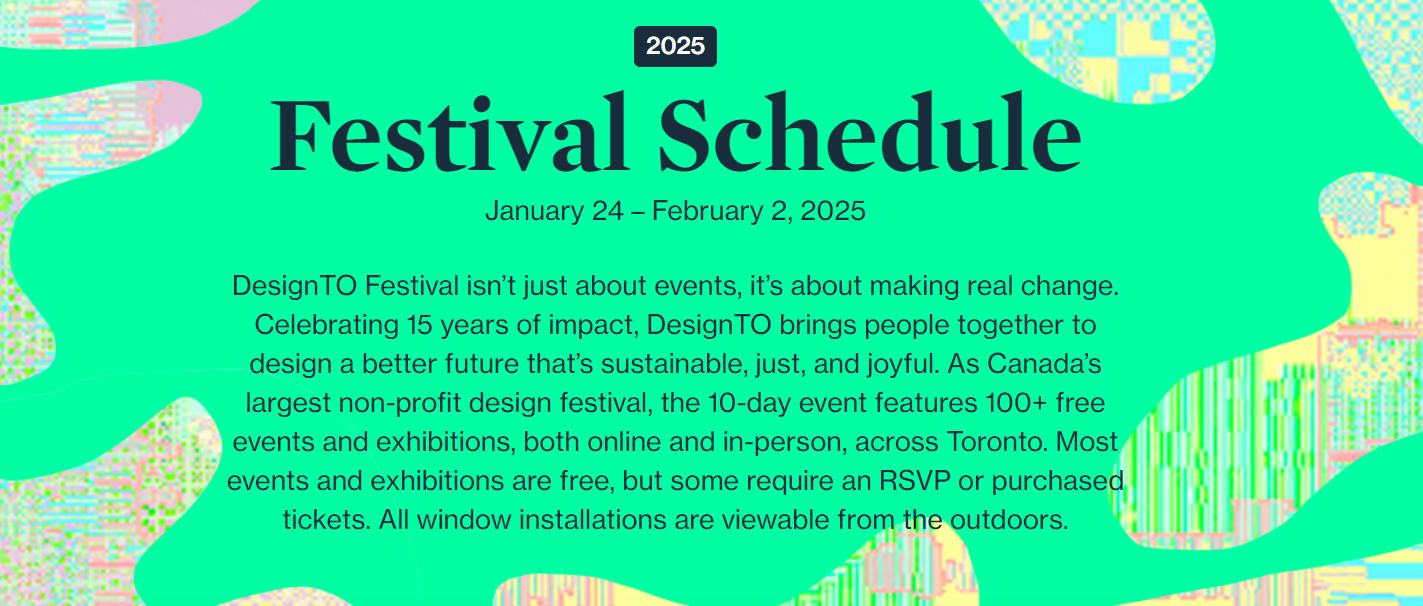 2025

Festival Schedule

January 24 – February 2, 2025

DesignTO Festival isn't just about events, it's about making real change. Celebrating 15 years of impact, DesignTO brings people together to design a better future that's sustainable, just, and joyful. As Canada's largest non-profit design festival, the 10-day event features 100+ free events and exhibitions, both online and in-person, across Toronto. Most events and exhibitions are free, but some require an RSVP or purchased tickets. All window installations are viewable from the outdoors.